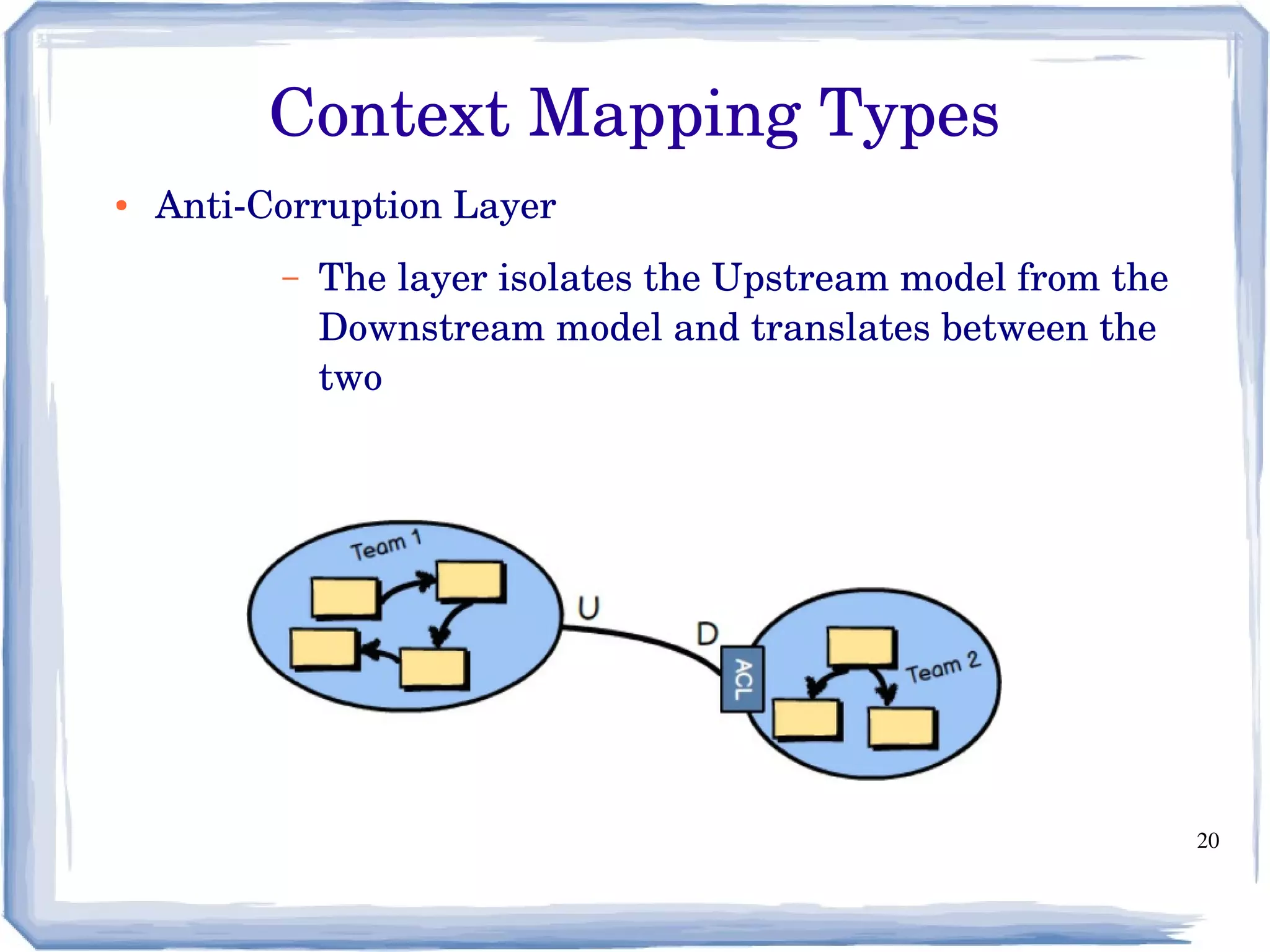 Context Mapping Types

• Anti-Corruption Layer

– The layer isolates the Upstream model from the Downstream model and translates between the two

Team 1

U

D

ACL

Team 2

20